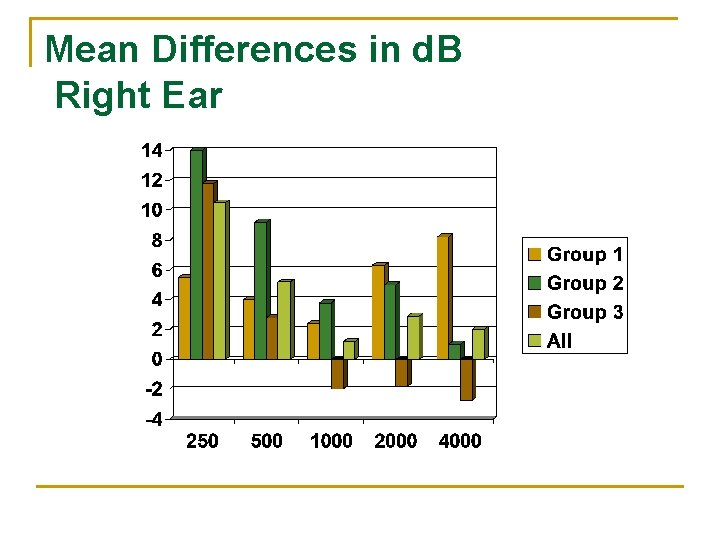 Mean Differences in dB
Right Ear

14
12
10
8
6
4
2
0
-2
-4

250 500 1000 2000 4000

Group 1
Group 2
Group 3
All